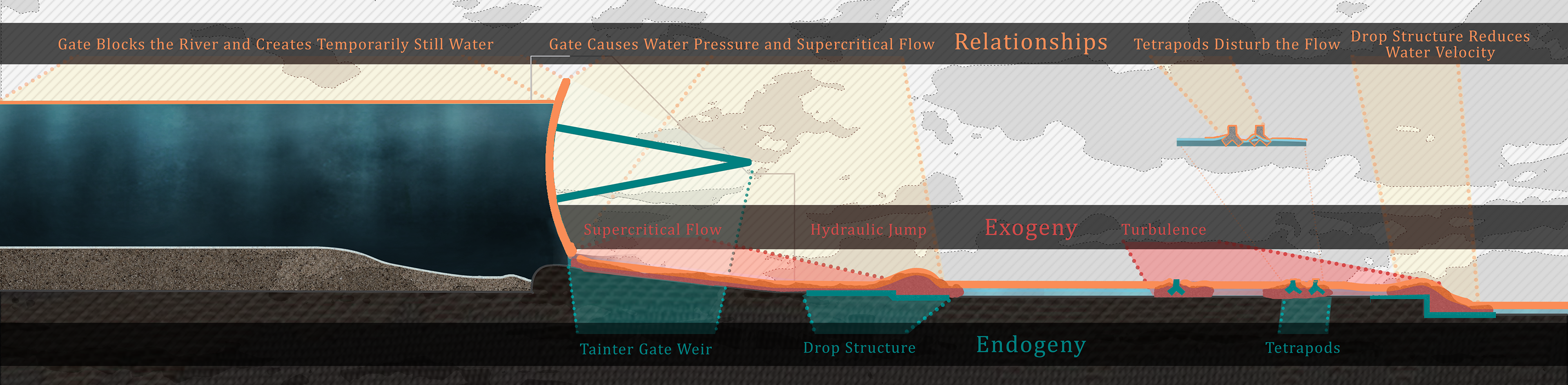 Gate Blocks the River and Creates Temporarily Still Water

Gate Causes Water Pressure and Supercritical Flow

Relationships

Tetrapods Disturb the Flow

Drop Structure Reduces Water Velocity

Supercritical Flow

Hydraulic Jump

Exogeny

Turbulence

Tainter Gate Weir

Drop Structure

Endogeny

Tetrapods